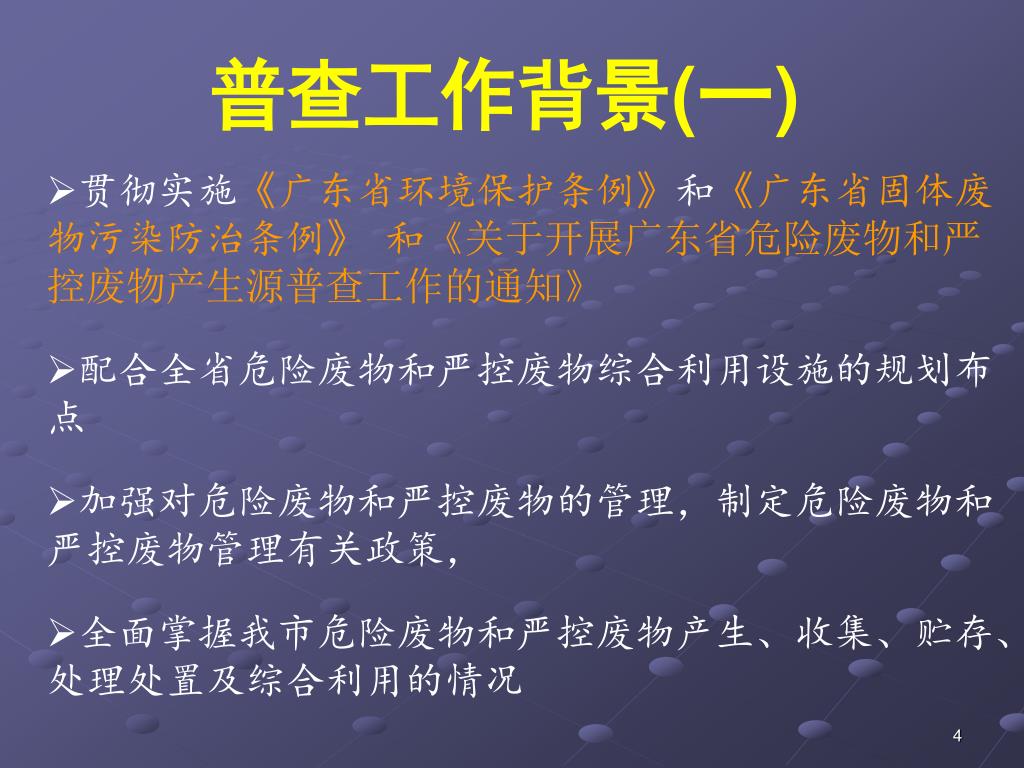 普查工作背景(一)

➢贯彻实施《广东省环境保护条例》和《广东省固体废物污染防治条例》 和《关于开展广东省危险废物和严控废物产生源普查工作的通知》

➢配合全省危险废物和严控废物综合利用设施的规划布点

➢加强对危险废物和严控废物的管理，制定危险废物和严控废物管理有关政策，

➢全面掌握我市危险废物和严控废物产生、收集、贮存、处理处置及综合利用的情况

4